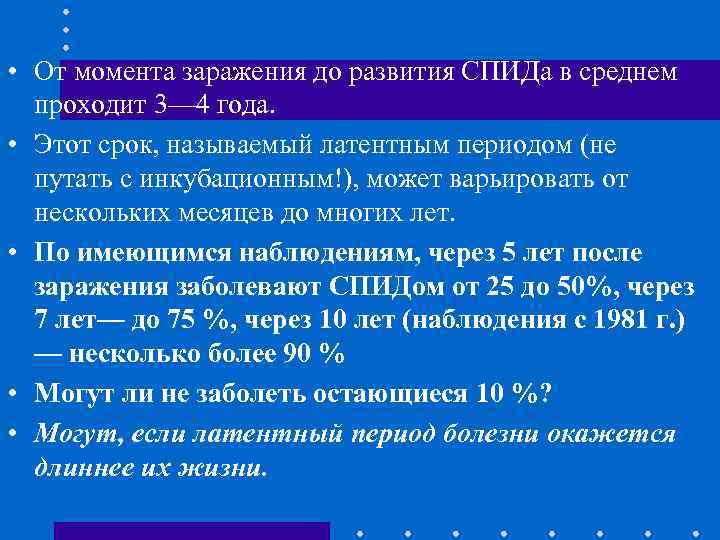 • От момента заражения до развития СПИДа в среднем проходит 3—4 года.

• Этот срок, называемый латентным периодом (не путать с инкубационным!), может варьировать от нескольких месяцев до многих лет.

• По имеющимся наблюдениям, через 5 лет после заражения заболевают СПИДом от 25 до 50%, через 7 лет— до 75 %, через 10 лет (наблюдения с 1981 г.) — несколько более 90 %

• Могут ли не заболеть остающиеся 10 %?

• Могут, если латентный период болезни окажется длиннее их жизни.